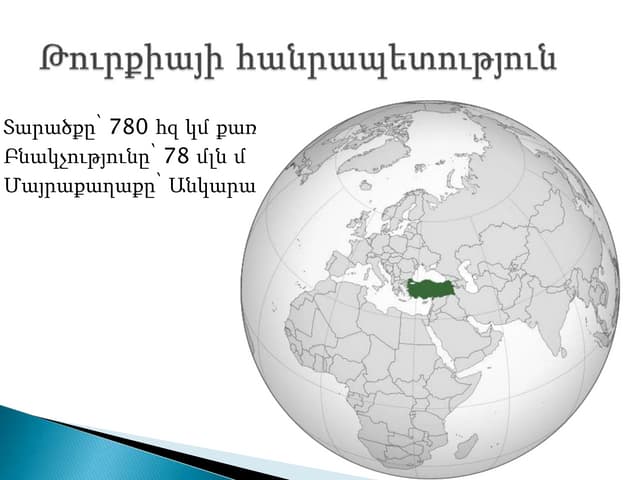 Թուրքիայի հանրապետություն

Տարածքը՝ 780 հզ կմ քառ
Բնակչությունը՝ 78 մլն մ
Մայրաքաղաքը՝ Անկարա